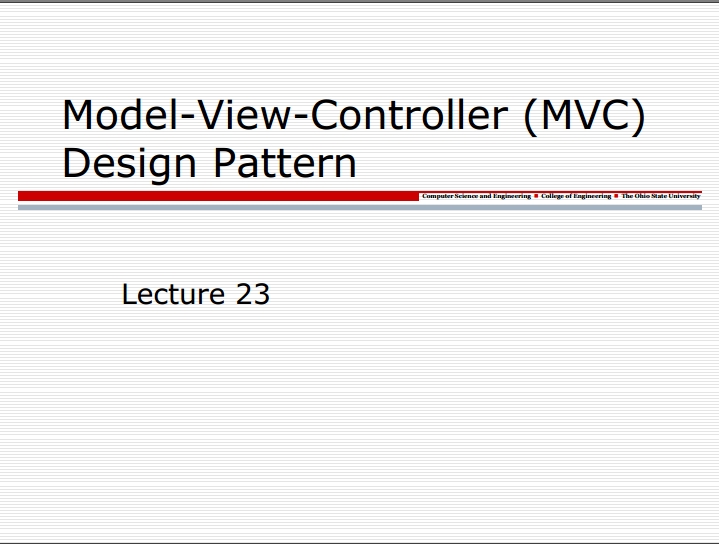 Model-View-Controller (MVC) Design Pattern

Computer Science and Engineering ■ College of Engineering ■ The Ohio State University

Lecture 23